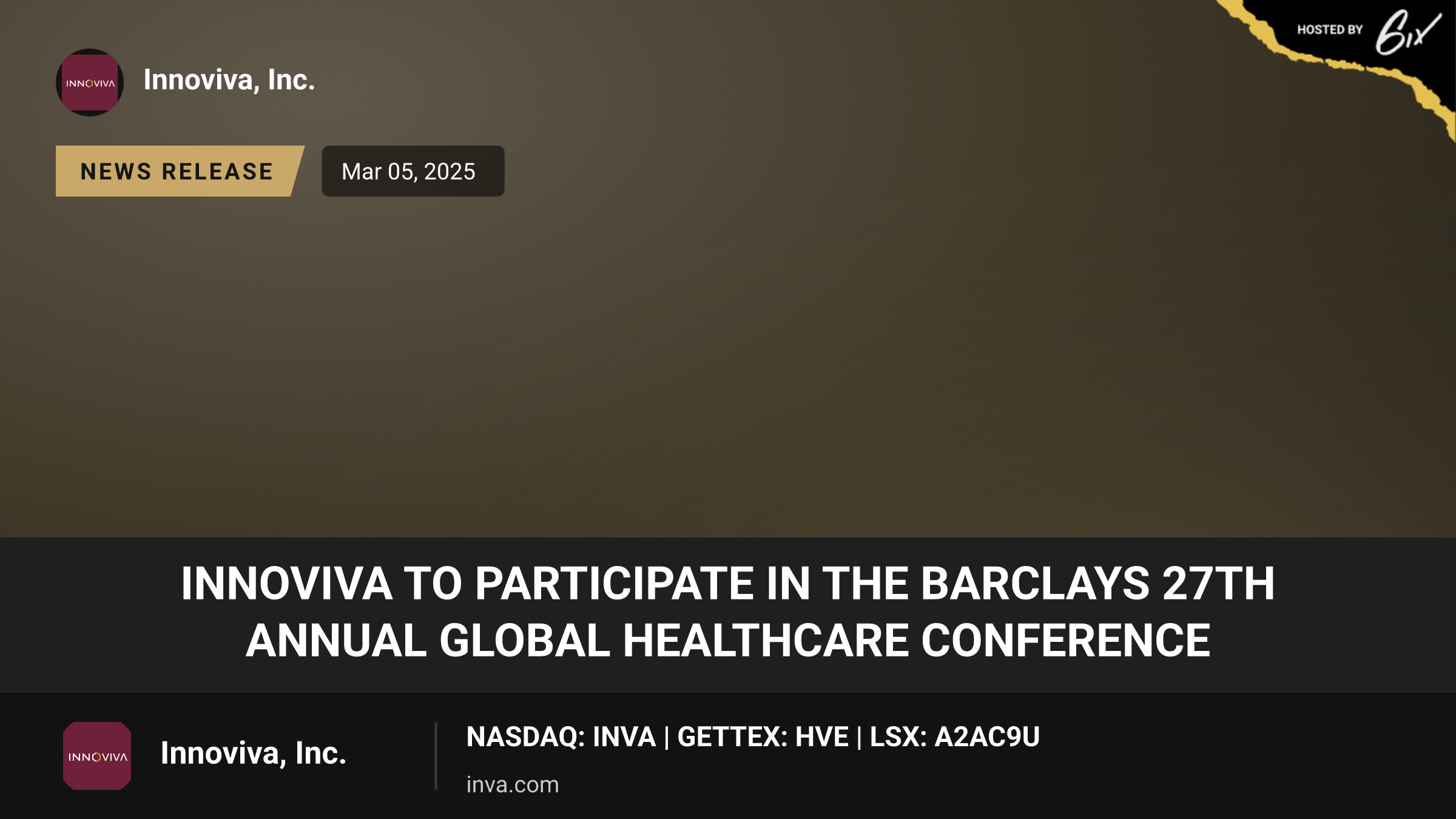 HOSTED BY 6ix

INNOVIVA

Innoviva, Inc.

NEWS RELEASE

Mar 05, 2025

INNOVIVA TO PARTICIPATE IN THE BARCLAYS 27TH ANNUAL GLOBAL HEALTHCARE CONFERENCE

INNOVIVA

Innoviva, Inc.

NASDAQ: INVA | GETTEX: HVE | LSX: A2AC9U

inva.com